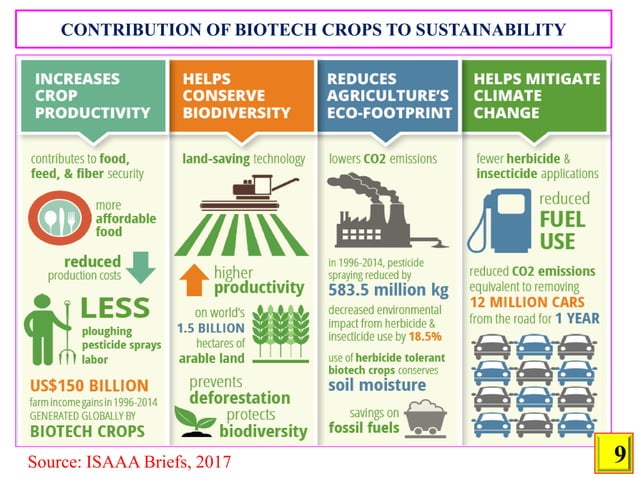 CONTRIBUTION OF BIOTECH CROPS TO SUSTAINABILITY

INCREASES CROP PRODUCTIVITY

contributes to food, feed, & fiber security

more affordable food

reduced production costs

LESS
ploughing
pesticide sprays
labor

US$150 BILLION
farm income gains in 1996-2014 GENERATED GLOBALLY BY
BIOTECH CROPS

HELPS CONSERVE BIODIVERSITY

land-saving technology

higher productivity

on world's 1.5 BILLION hectares of arable land

prevents deforestation
protects biodiversity

REDUCES AGRICULTURE'S ECO-FOOTPRINT

lowers CO2 emissions

in 1996-2014, pesticide spraying reduced by
583.5 million kg

decreased environmental impact from herbicide & insecticide use by 18.5%

use of herbicide tolerant biotech crops conserves
soil moisture

savings on fossil fuels

HELPS MITIGATE CLIMATE CHANGE

fewer herbicide & insecticide applications

reduced
FUEL USE

reduced CO2 emissions equivalent to removing
12 MILLION CARS
from the road for 1 YEAR

Source: ISAAA Briefs, 2017

9